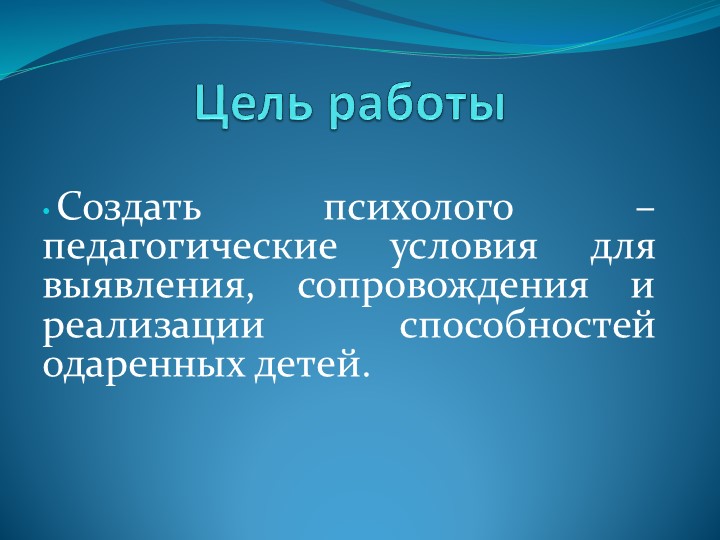 Цель работы

• Создать психолого – педагогические условия для выявления, сопровождения и реализации способностей одаренных детей.